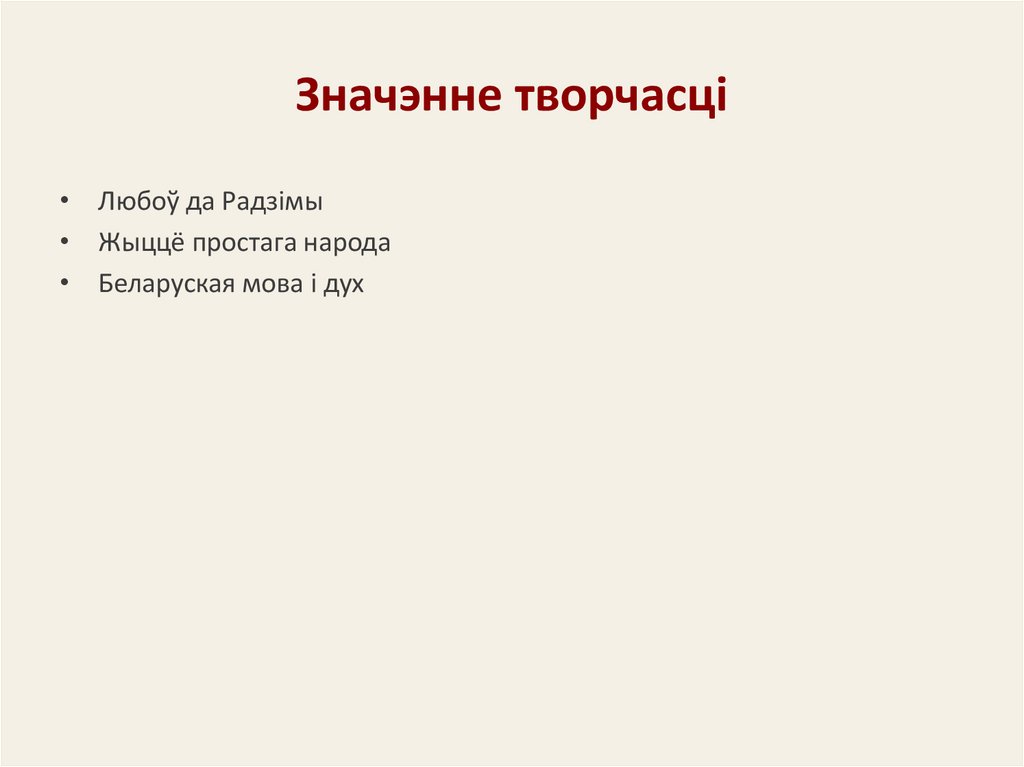 Значэнне творчасці

• Любоў да Радзімы
• Жыццё простага народа
• Беларуская мова і дух